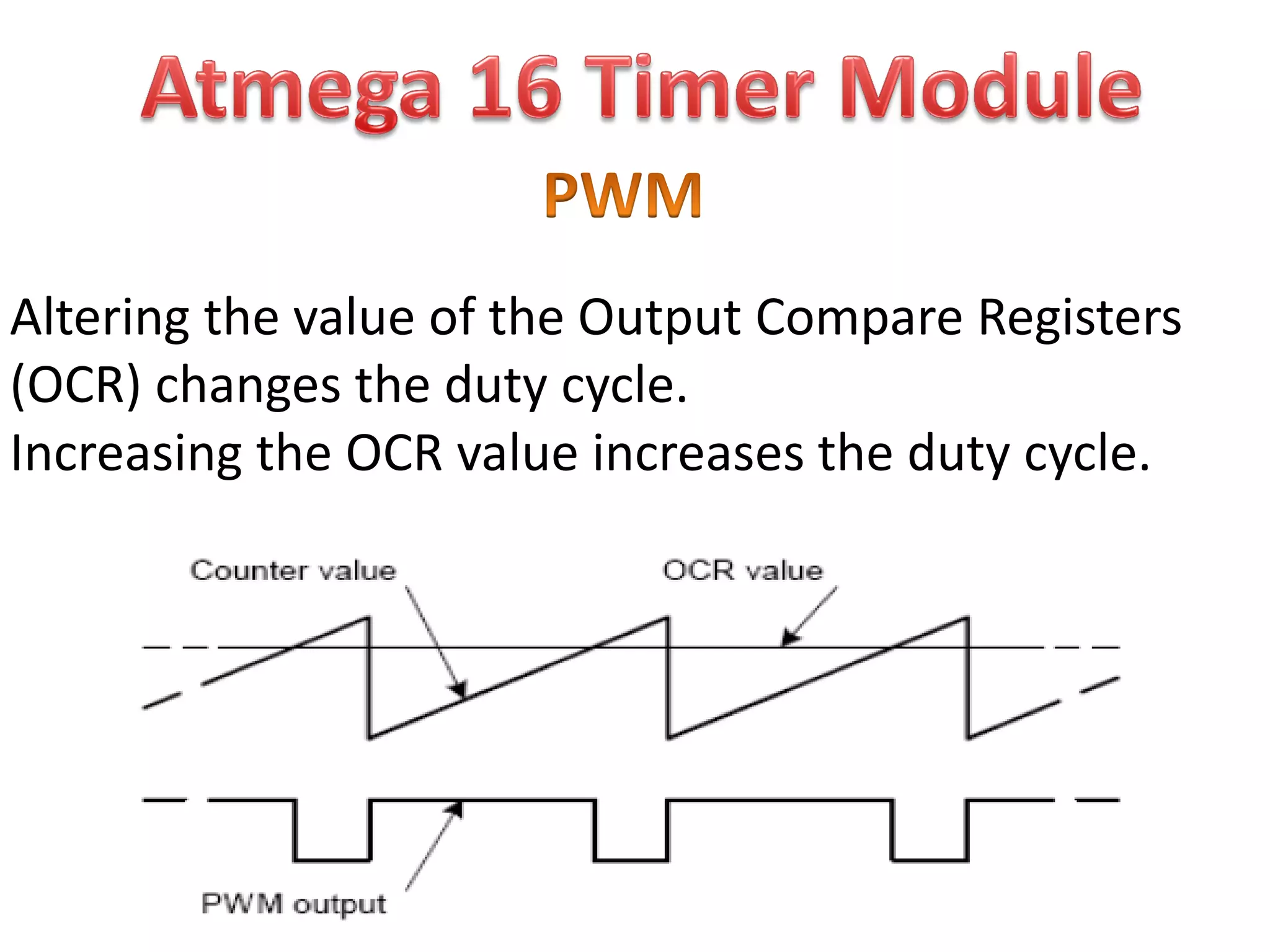 Atmega 16 Timer Module

PWM

Altering the value of the Output Compare Registers (OCR) changes the duty cycle.
Increasing the OCR value increases the duty cycle.

Counter value

OCR value

PWM output